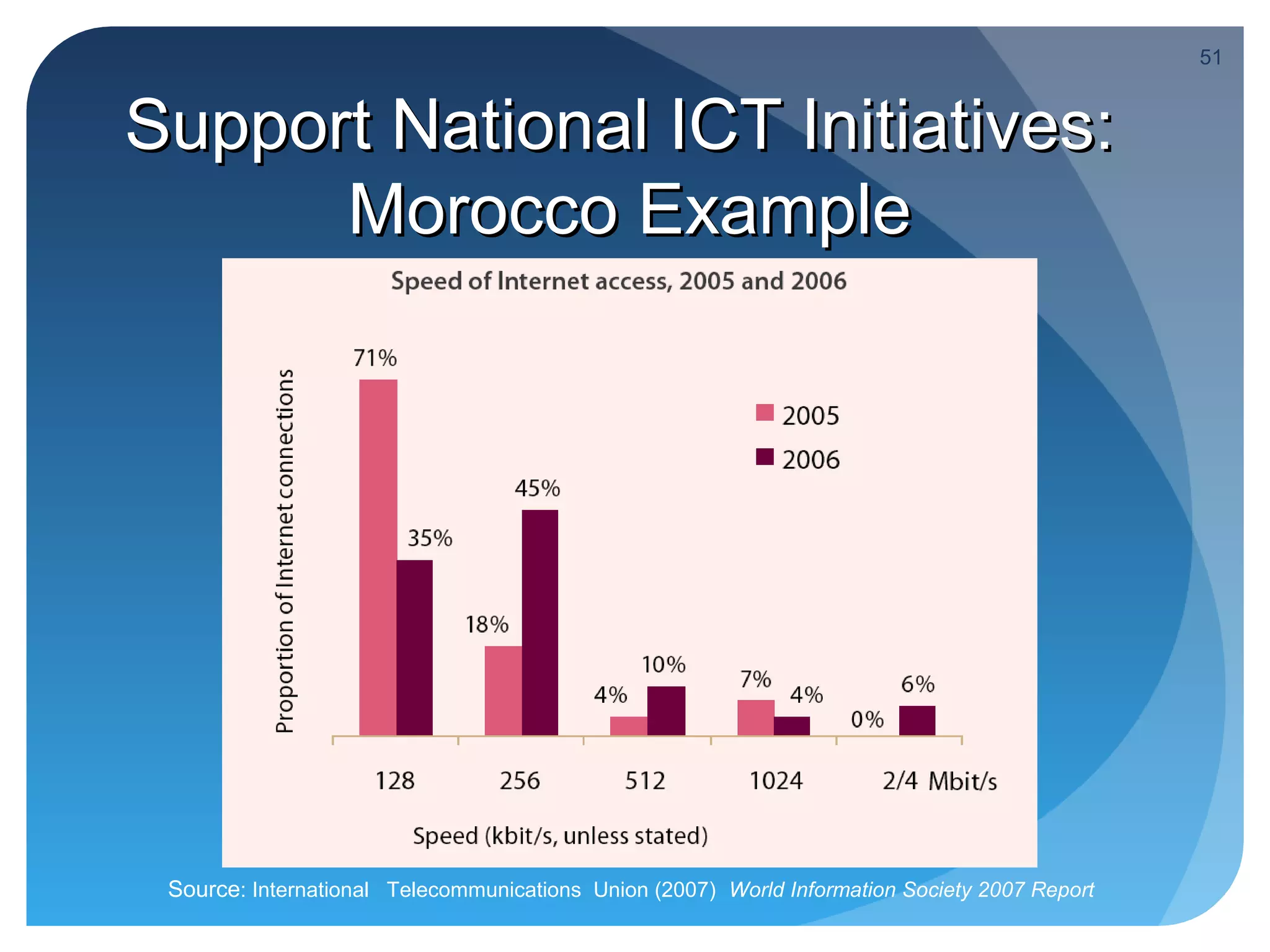 51

Support National ICT Initiatives: Morocco Example

Speed of Internet access, 2005 and 2006

Proportion of Internet connections

2005
2006

71%
35%
18%
45%
4%
10%
7%
4%
0%
6%

128
256
512
1024
2/4 Mbit/s

Speed (kbit/s, unless stated)

Source: International Telecommunications Union (2007) World Information Society 2007 Report